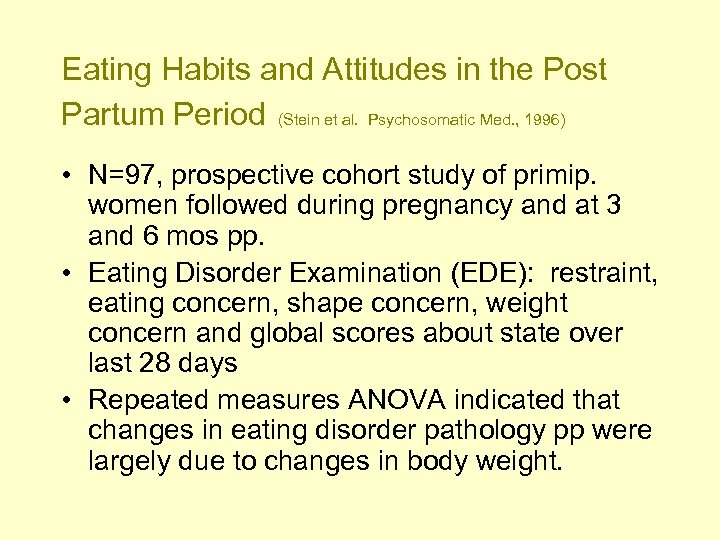 Eating Habits and Attitudes in the Post Partum Period (Stein et al. Psychosomatic Med., 1996)

• N=97, prospective cohort study of primip. women followed during pregnancy and at 3 and 6 mos pp.
• Eating Disorder Examination (EDE): restraint, eating concern, shape concern, weight concern and global scores about state over last 28 days
• Repeated measures ANOVA indicated that changes in eating disorder pathology pp were largely due to changes in body weight.